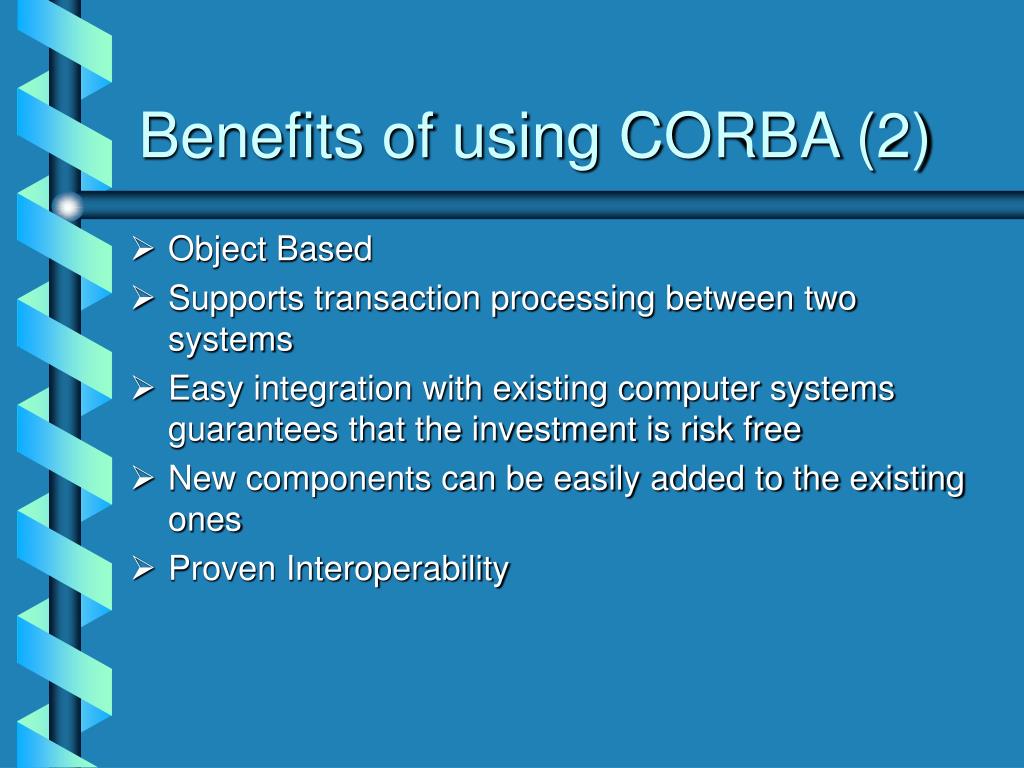 Benefits of using CORBA (2)

➢ Object Based
➢ Supports transaction processing between two systems
➢ Easy integration with existing computer systems guarantees that the investment is risk free
➢ New components can be easily added to the existing ones
➢ Proven Interoperability